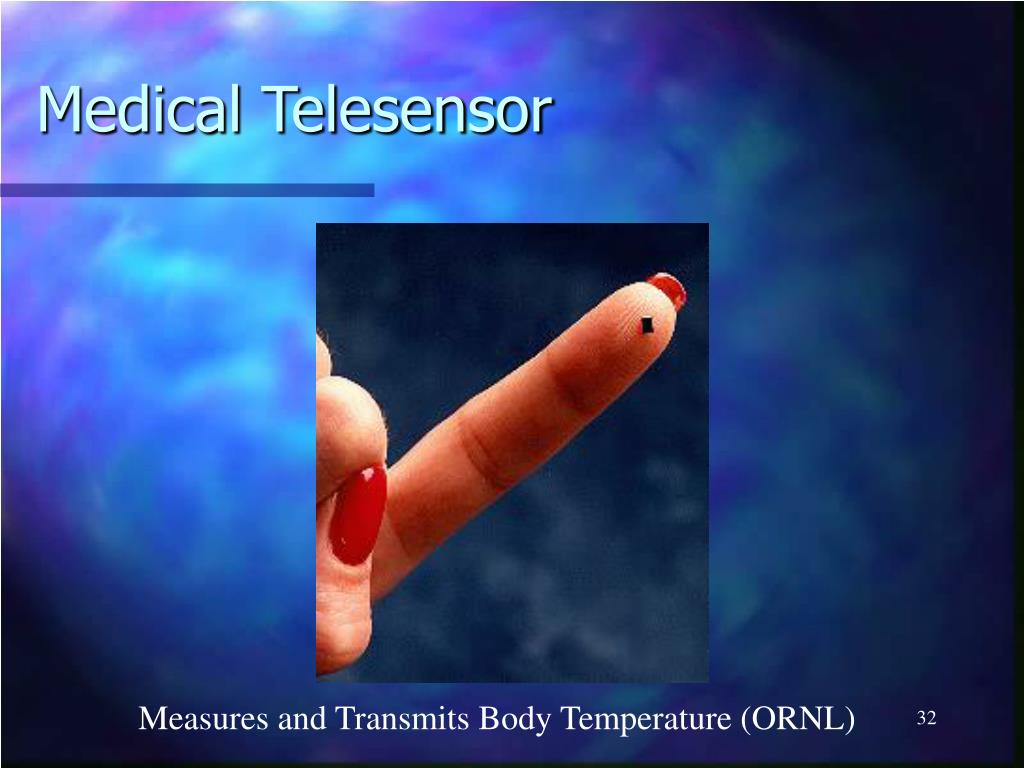 Medical Telesensor

Measures and Transmits Body Temperature (ORNL)

32